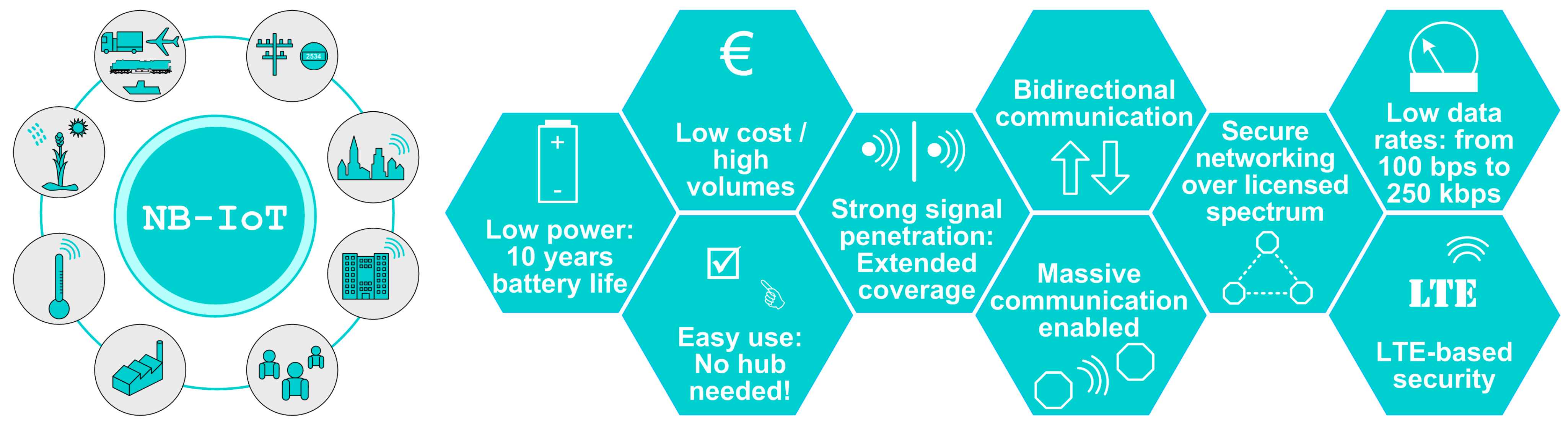 2534

NB-IoT

+
-
Low power: 10 years battery life

€
Low cost / high volumes

Easy use: No hub needed!

Strong signal penetration: Extended coverage

Bidirectional communication

Massive communication enabled

Secure networking over licensed spectrum

Low data rates: from 100 bps to 250 kbps

LTE
LTE-based security